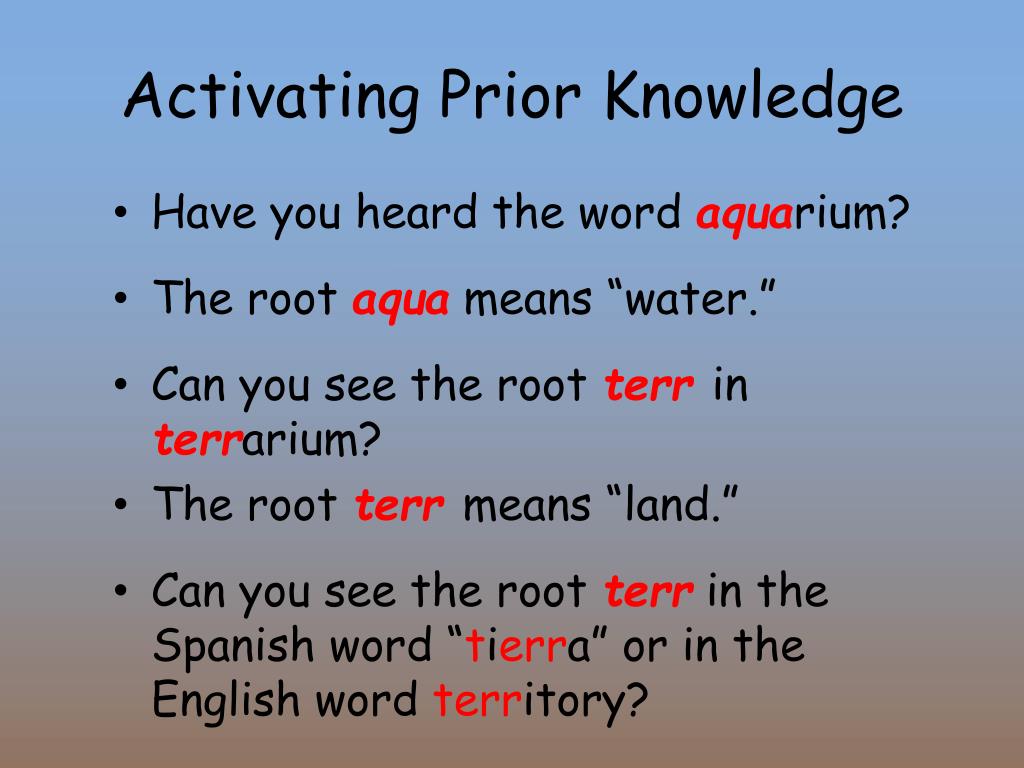 Activating Prior Knowledge

• Have you heard the word aquarium?

• The root aqua means “water.”

• Can you see the root terr in terrarium?

• The root terr means “land.”

• Can you see the root terr in the Spanish word “tierra” or in the English word territory?